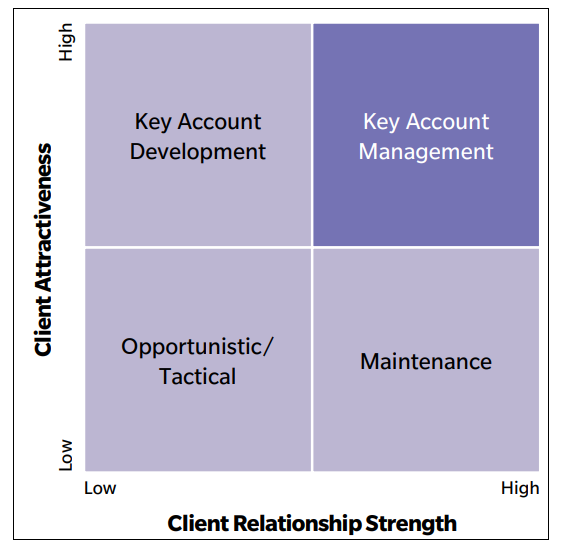 High

Client Attractiveness

Low

Key Account Development

Key Account Management

Opportunistic/ Tactical

Maintenance

Low

High

Client Relationship Strength